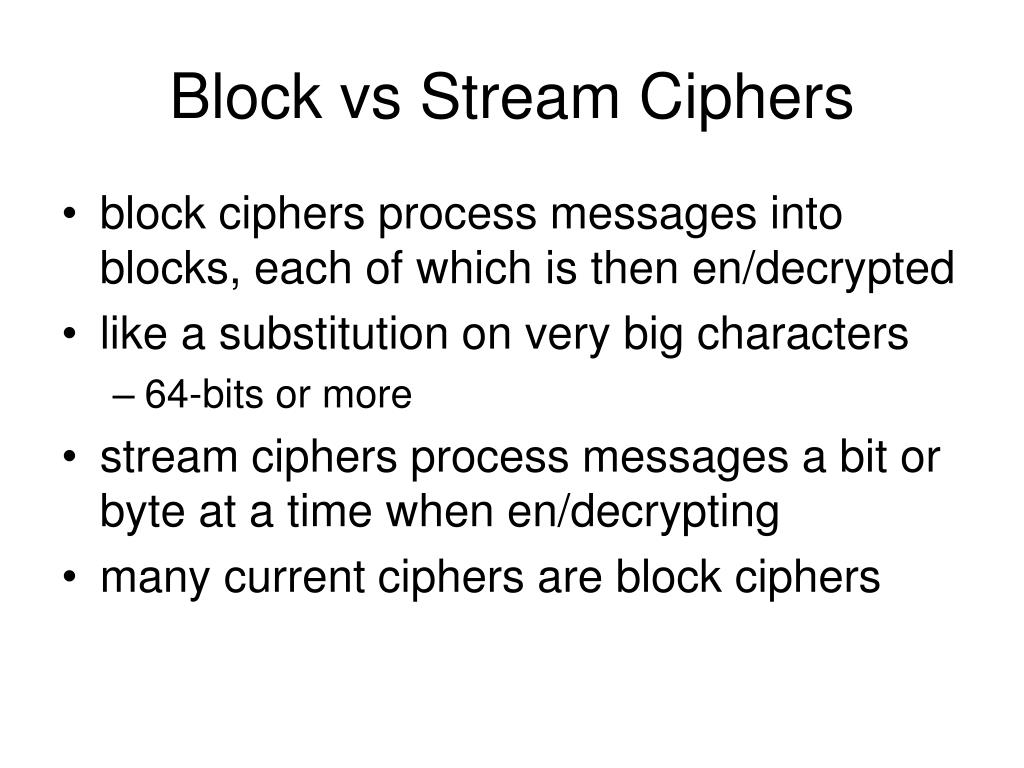 Block vs Stream Ciphers

• block ciphers process messages into blocks, each of which is then en/decrypted
• like a substitution on very big characters
– 64-bits or more
• stream ciphers process messages a bit or byte at a time when en/decrypting
• many current ciphers are block ciphers